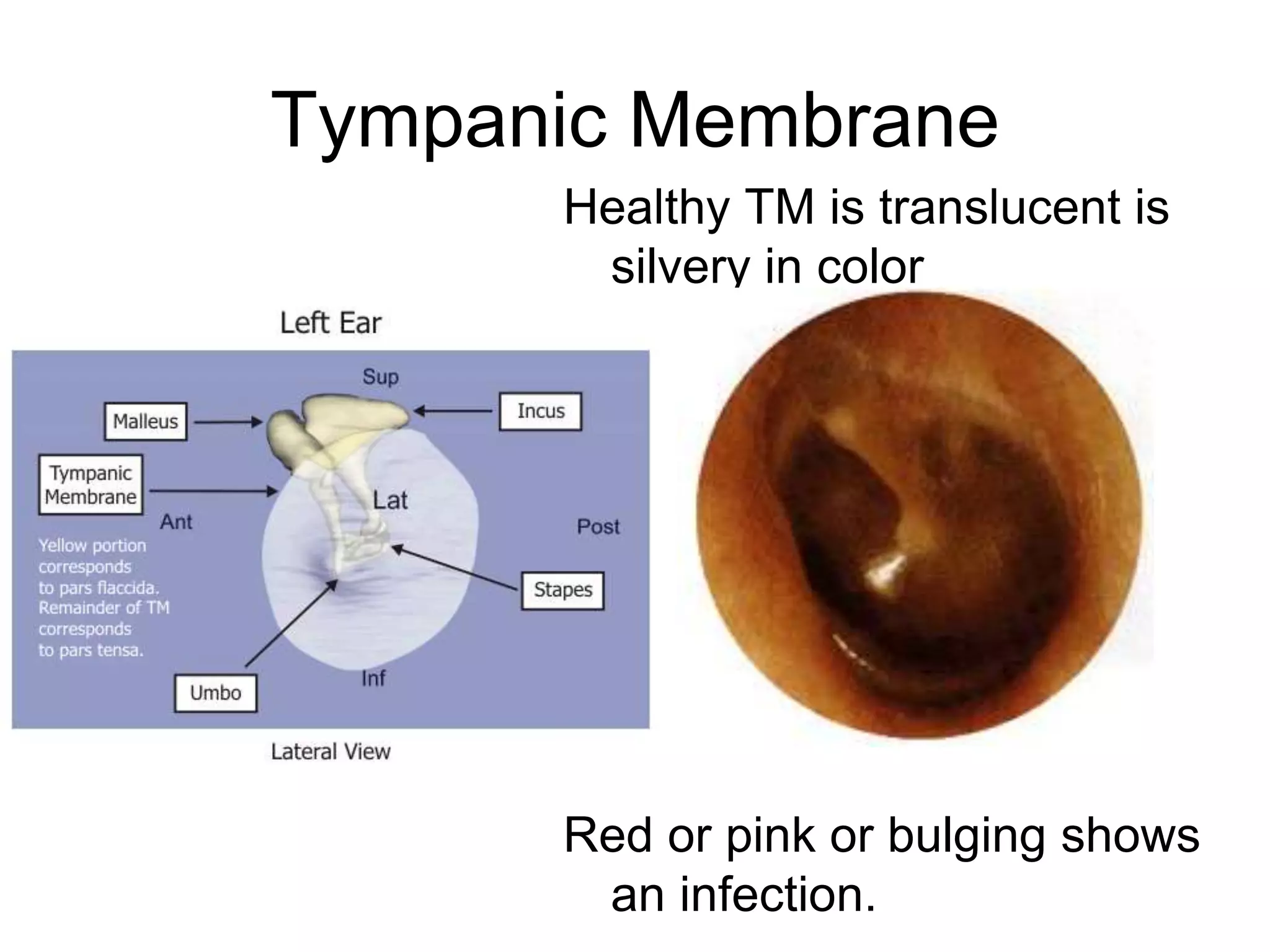 Tympanic Membrane

Healthy TM is translucent is silvery in color

Left Ear

Sup

Malleus

Incus

Tympanic Membrane

Lat

Ant

Post

Yellow portion corresponds to pars flaccida. Remainder of TM corresponds to pars tensa.

Stapes

Umbo

Inf

Lateral View

Red or pink or bulging shows an infection.